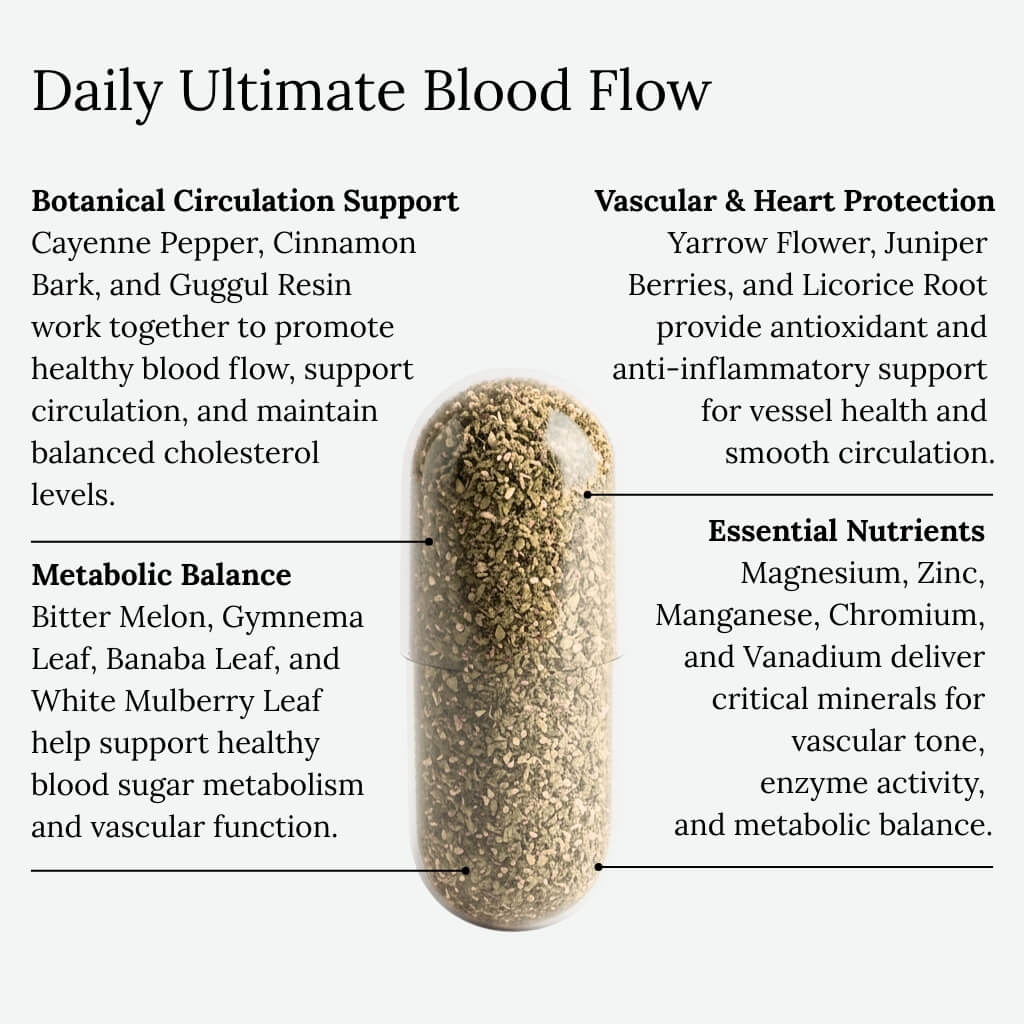 Daily Ultimate Blood Flow

Botanical Circulation Support
Cayenne Pepper, Cinnamon Bark, and Guggul Resin work together to promote healthy blood flow, support circulation, and maintain balanced cholesterol levels.

Metabolic Balance
Bitter Melon, Gymnema Leaf, Banaba Leaf, and White Mulberry Leaf help support healthy blood sugar metabolism and vascular function.

Vascular & Heart Protection
Yarrow Flower, Juniper Berries, and Licorice Root provide antioxidant and anti-inflammatory support for vessel health and smooth circulation.

Essential Nutrients
Magnesium, Zinc, Manganese, Chromium, and Vanadium deliver critical minerals for vascular tone, enzyme activity, and metabolic balance.